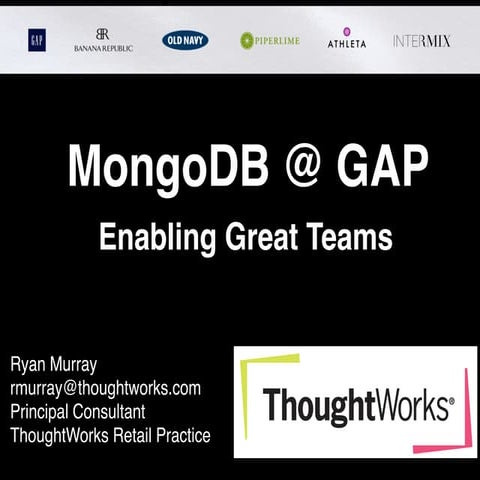 GAP BR BANANA REPUBLIC OLD NAVY PIPERLIME ATHLETA INTERMIX

MongoDB @ GAP

Enabling Great Teams

Ryan Murray
rmurray@thoughtworks.com
Principal Consultant
ThoughtWorks Retail Practice

ThoughtWorks®